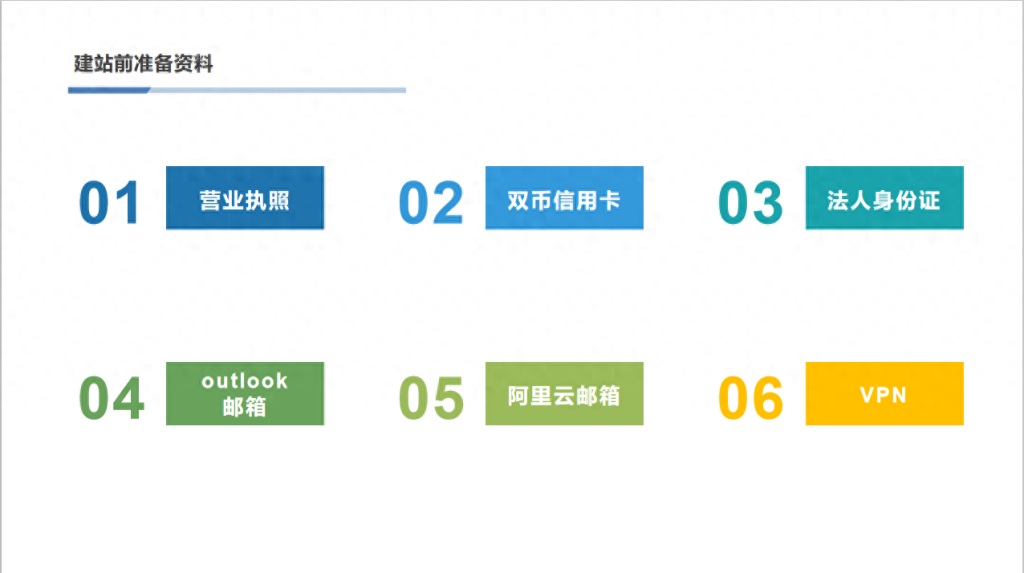 建站前准备资料

01 营业执照

02 双币信用卡

03 法人身份证

04 outlook 邮箱

05 阿里云邮箱

06 VPN